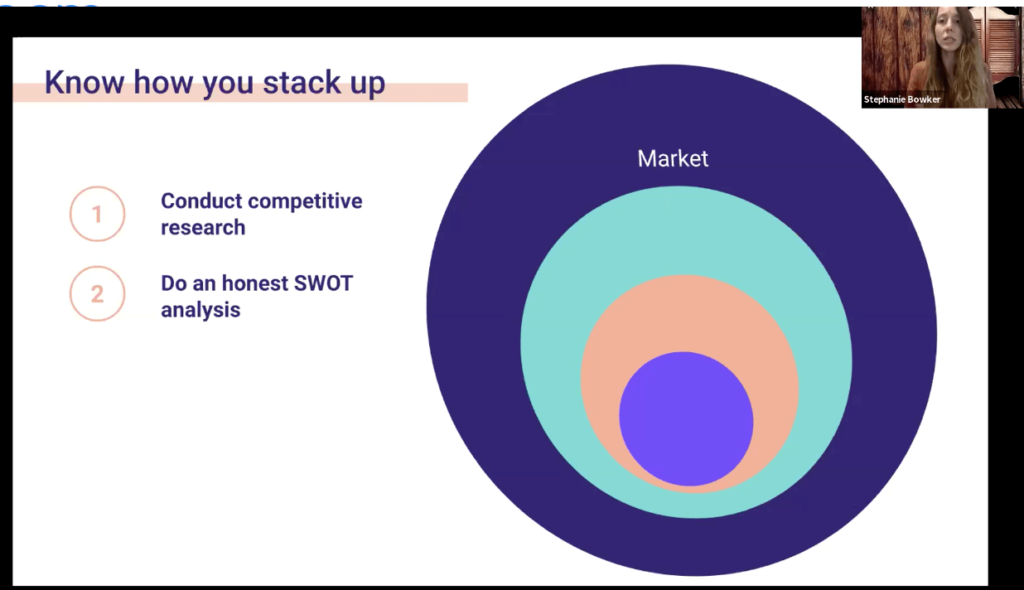 Know how you stack up

1 Conduct competitive research

2 Do an honest SWOT analysis

Market

Stephanie Bowker